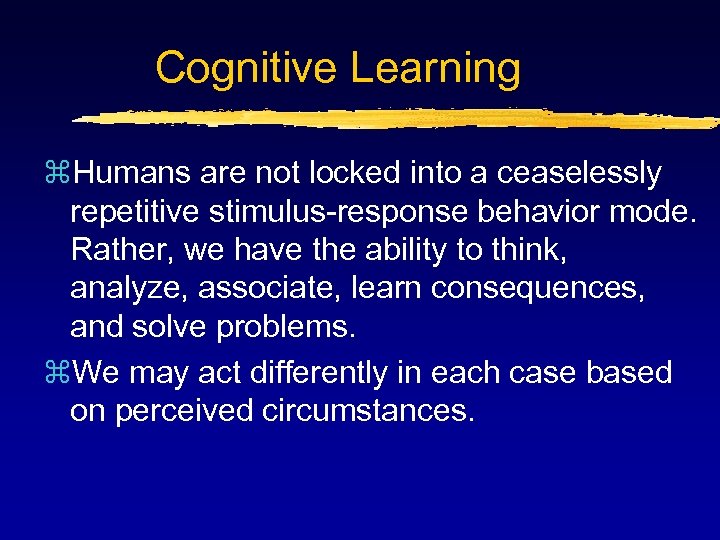 Cognitive Learning

⌘Humans are not locked into a ceaselessly repetitive stimulus-response behavior mode. Rather, we have the ability to think, analyze, associate, learn consequences, and solve problems.

⌘We may act differently in each case based on perceived circumstances.